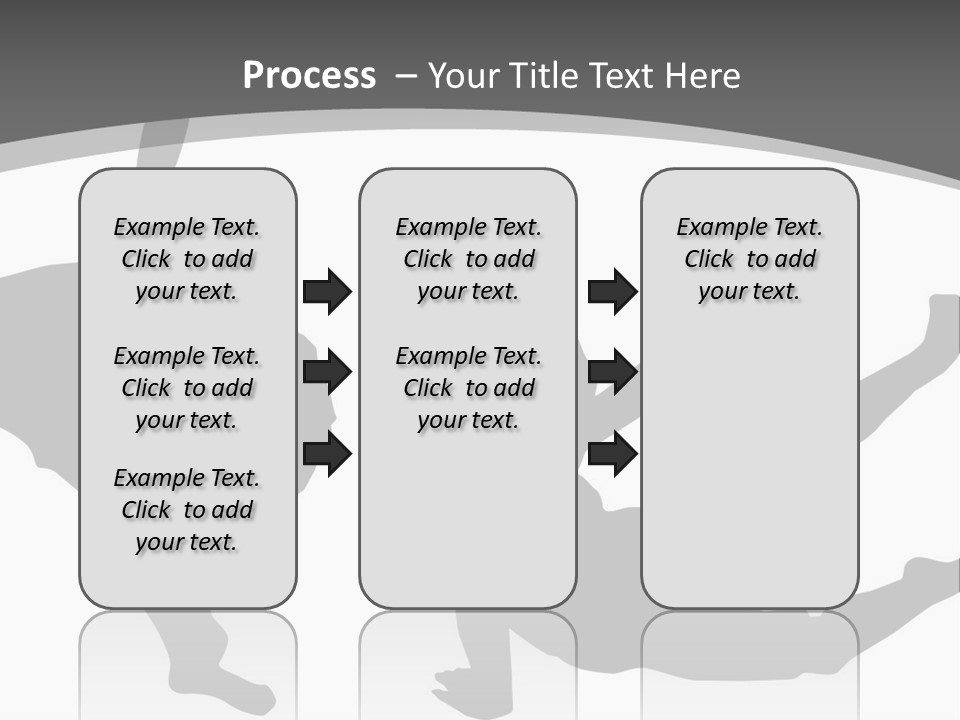 Process – Your Title Text Here

Example Text. Click to add your text.

Example Text. Click to add your text.

Example Text. Click to add your text.

Example Text. Click to add your text.

Example Text. Click to add your text.

Example Text. Click to add your text.